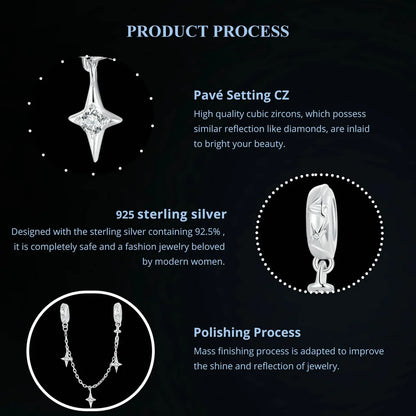 PRODUCT PROCESS

Pavé Setting CZ

High quality cubic zircons, which possess similar reflection like diamonds, are inlaid to bright your beauty.

925 sterling silver

Designed with the sterling silver containing 92.5% , it is completely safe and a fashion jewelry beloved by modern women.

Polishing Process

Mass finishing process is adapted to improve the shine and reflection of jewelry.